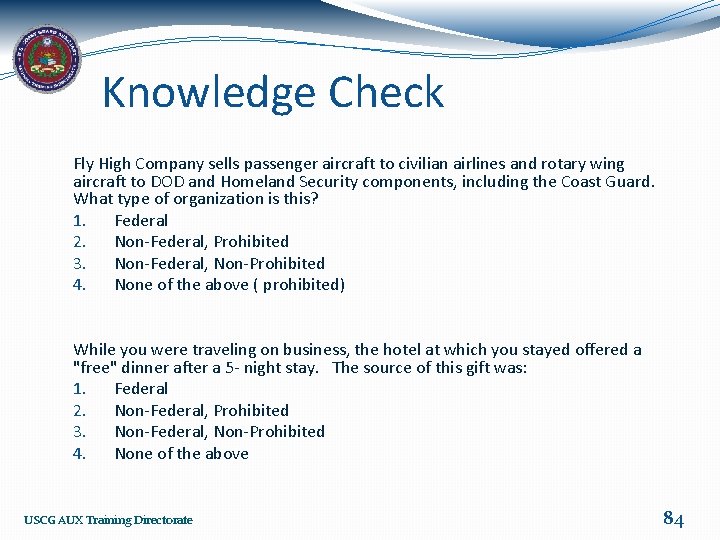 Knowledge Check

Fly High Company sells passenger aircraft to civilian airlines and rotary wing aircraft to DOD and Homeland Security components, including the Coast Guard. What type of organization is this?
1. Federal
2. Non-Federal, Prohibited
3. Non-Federal, Non-Prohibited
4. None of the above ( prohibited)

While you were traveling on business, the hotel at which you stayed offered a "free" dinner after a 5- night stay. The source of this gift was:
1. Federal
2. Non-Federal, Prohibited
3. Non-Federal, Non-Prohibited
4. None of the above

USCG AUX Training Directorate

84